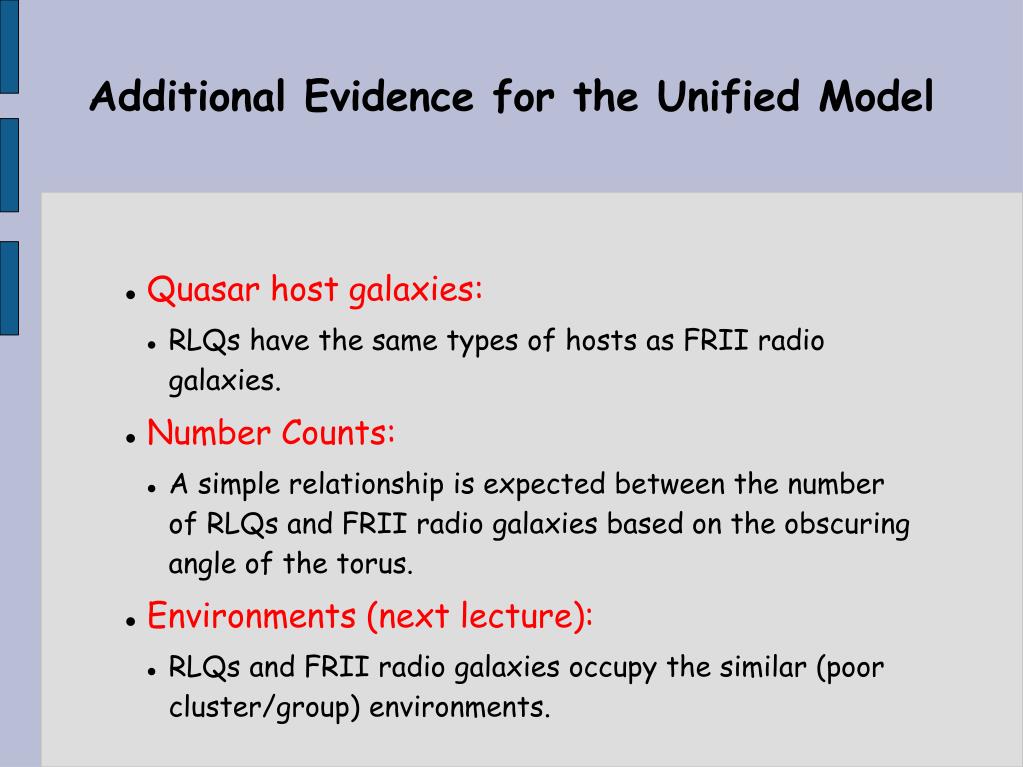 Additional Evidence for the Unified Model

- Quasar host galaxies:
  - RLQs have the same types of hosts as FRII radio galaxies.
- Number Counts:
  - A simple relationship is expected between the number of RLQs and FRII radio galaxies based on the obscuring angle of the torus.
- Environments (next lecture):
  - RLQs and FRII radio galaxies occupy the similar (poor cluster/group) environments.